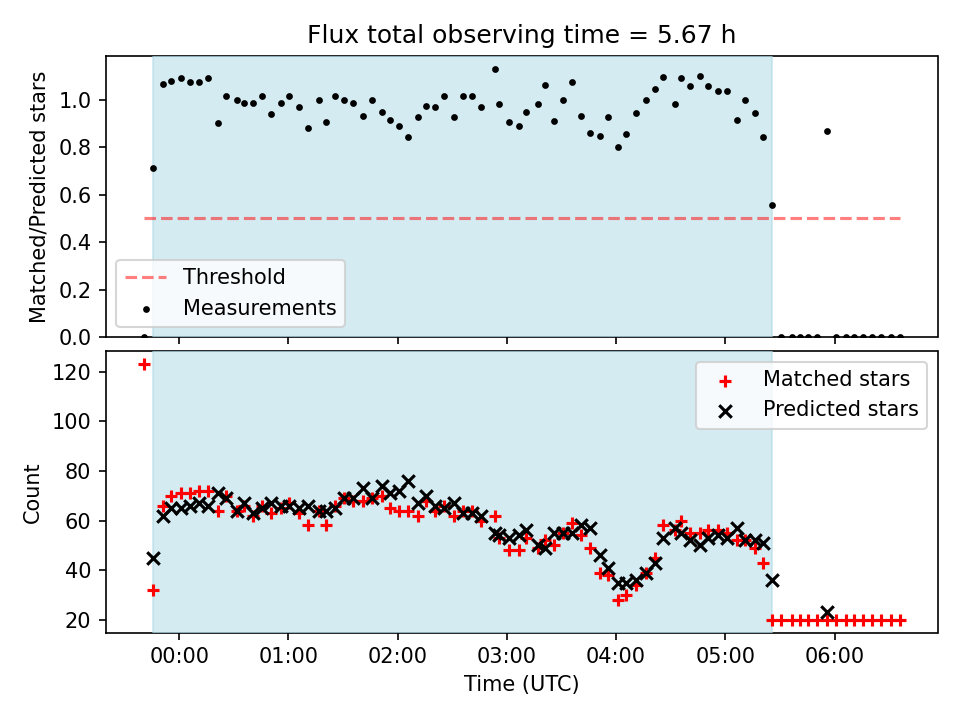 Flux total observing time = 5.67 h

Matched/Predicted stars

1.0
0.8
0.6
0.4
0.2
0.0

Threshold
Measurements

Count

120
100
80
60
40
20

Matched stars
Predicted stars

00:00
01:00
02:00
03:00
04:00
05:00
06:00

Time (UTC)